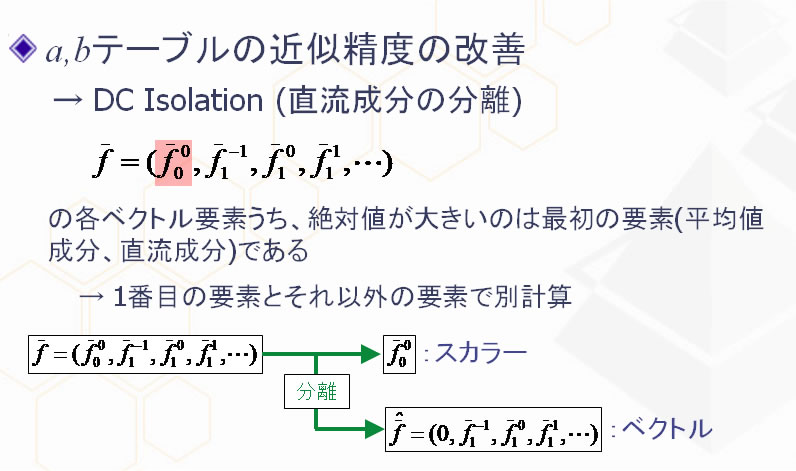 ◆ $a,b$テーブルの近似精度の改善

→ DC Isolation (直流成分の分離)

$\bar{f} = (\bar{f}_0^0, \bar{f}_1^{-1}, \bar{f}_1^0, \bar{f}_1^1, \cdots)$

の各ベクトル要素うち、絶対値が大きいのは最初の要素(平均値成分、直流成分)である

→ 1番目の要素とそれ以外の要素で別計算

$\bar{f} = (\bar{f}_0^0, \bar{f}_1^{-1}, \bar{f}_1^0, \bar{f}_1^1, \cdots)$

分離

$\bar{f}_0^0$ : スカラー

$\hat{\bar{f}} = (0, \bar{f}_1^{-1}, \bar{f}_1^0, \bar{f}_1^1, \cdots)$ : ベクトル